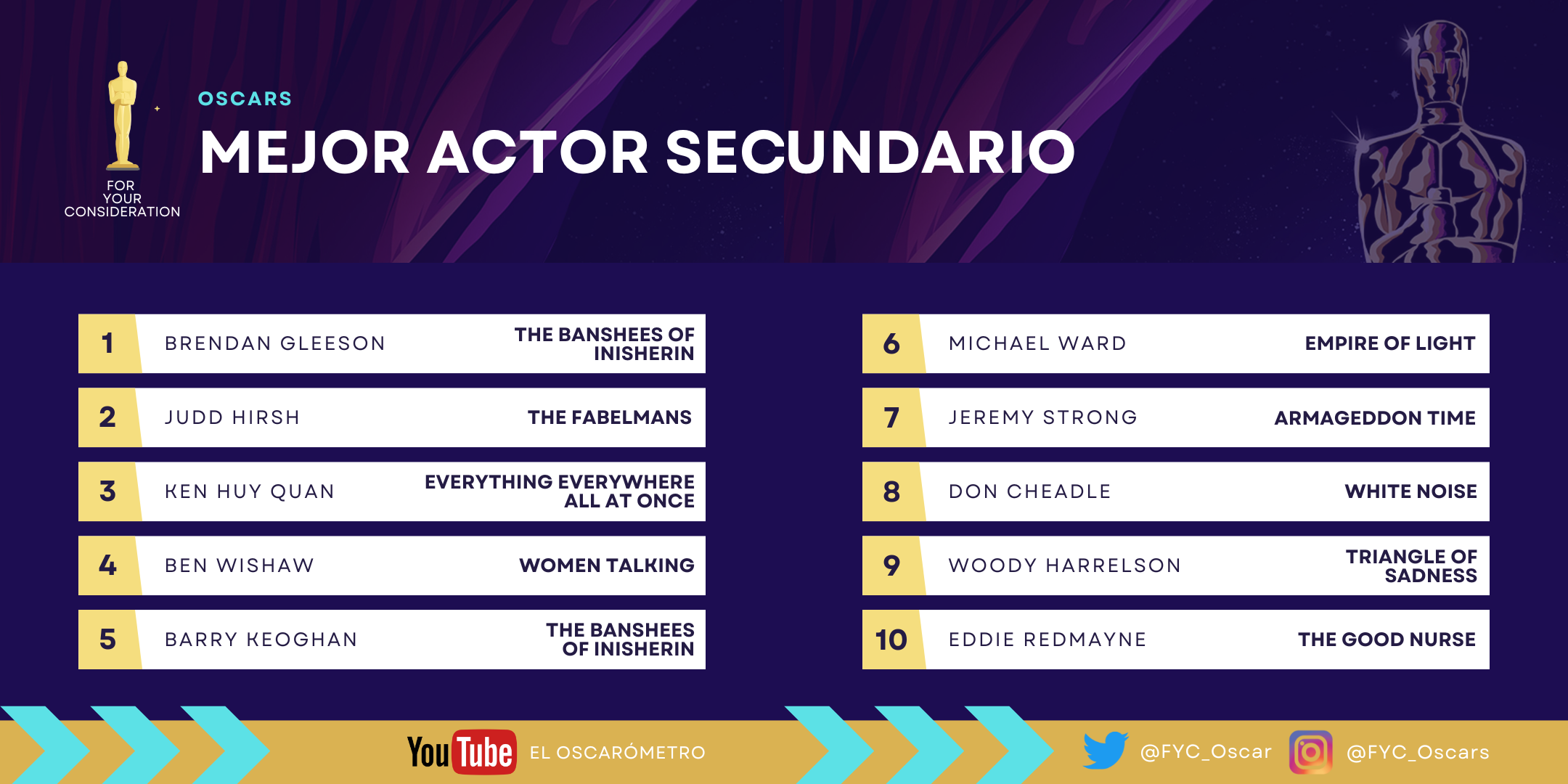 FOR YOUR CONSIDERATION

OSCARS

MEJOR ACTOR SECUNDARIO

| 1 | BRENDAN GLEESON | THE BANSHEES OF INISHERIN |
|---|---|---|
| 2 | JUDD HIRSH | THE FABELMANS |
| 3 | KEN HUY QUAN | EVERYTHING EVERYWHERE ALL AT ONCE |
| 4 | BEN WISHAW | WOMEN TALKING |
| 5 | BARRY KEOGHAN | THE BANSHEES OF INISHERIN |

| 6 | MICHAEL WARD | EMPIRE OF LIGHT |
|---|---|---|
| 7 | JEREMY STRONG | ARMAGEDDON TIME |
| 8 | DON CHEADLE | WHITE NOISE |
| 9 | WOODY HARRELSON | TRIANGLE OF SADNESS |
| 10 | EDDIE REDMAYNE | THE GOOD NURSE |

YouTube EL OSCARÓMETRO @FYC_Oscar @FYC_Oscars